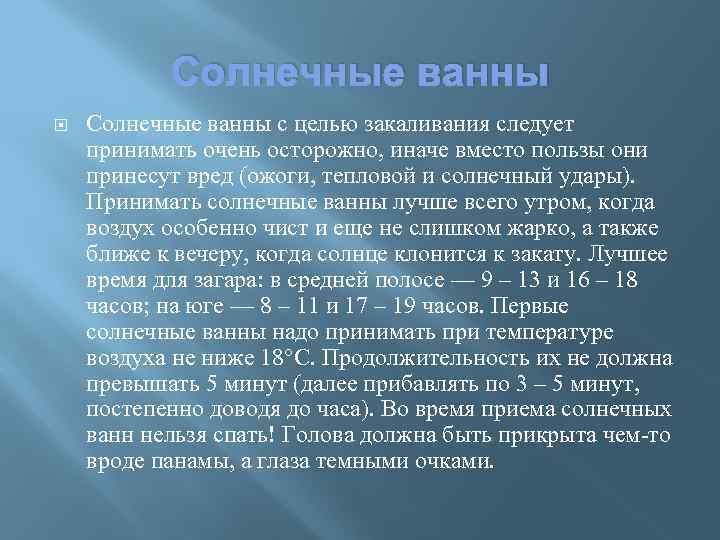 Солнечные ванны

Солнечные ванны с целью закаливания следует принимать очень осторожно, иначе вместо пользы они принесут вред (ожоги, тепловой и солнечный удары). Принимать солнечные ванны лучше всего утром, когда воздух особенно чист и еще не слишком жарко, а также ближе к вечеру, когда солнце клонится к закату. Лучшее время для загара: в средней полосе — 9 – 13 и 16 – 18 часов; на юге — 8 – 11 и 17 – 19 часов. Первые солнечные ванны надо принимать при температуре воздуха не ниже 18°С. Продолжительность их не должна превышать 5 минут (далее прибавлять по 3 – 5 минут, постепенно доводя до часа). Во время приема солнечных ванн нельзя спать! Голова должна быть прикрыта чем-то вроде панамы, а глаза темными очками.